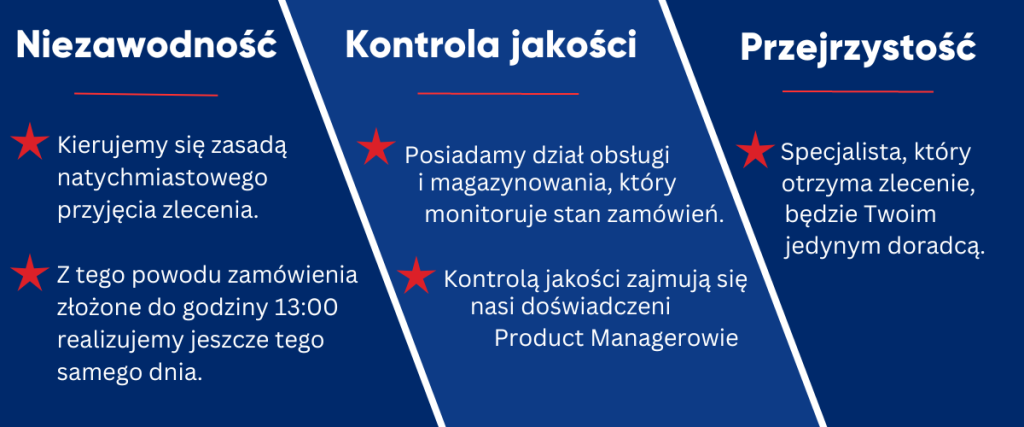 Niezawodność

Kierujemy się zasadą natychmiastowego przyjęcia zlecenia.

Z tego powodu zamówienia złożone do godziny 13:00 realizujemy jeszcze tego samego dnia.

Kontrola jakości

Posiadamy dział obsługi i magazynowania, który monitoruje stan zamówień.

Kontrolą jakości zajmują się nasi doświadczeni Product Managerowie

Przejrzystość

Specjalista, który otrzyma zlecenie, będzie Twoim jedynym doradcą.